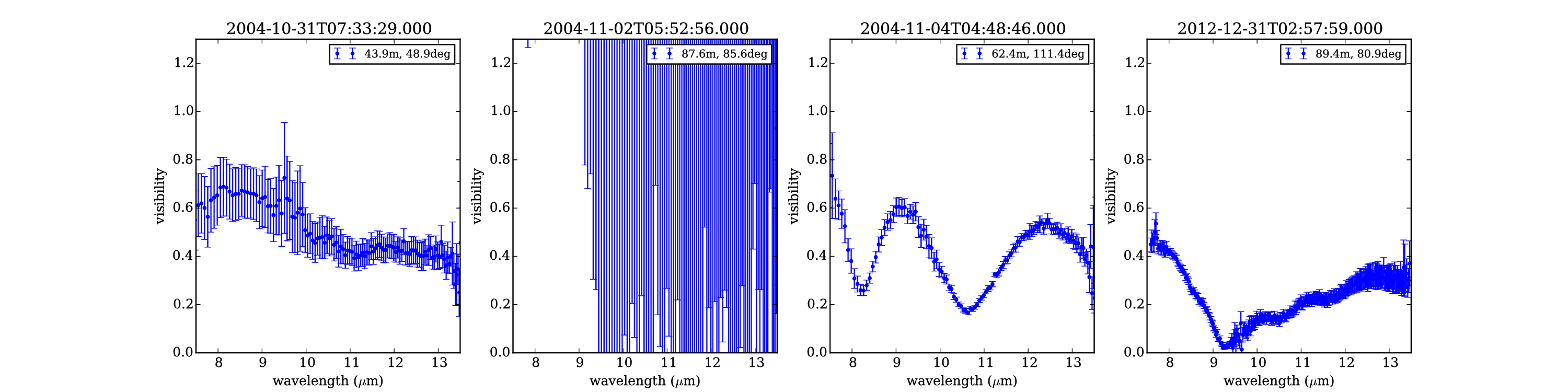 2004-10-31T07:33:29.000

43.9m, 48.9deg

visibility

1.2
1.0
0.8
0.6
0.4
0.2
0.0

8 9 10 11 12 13

wavelength ($\mu$m)

2004-11-02T05:52:56.000

87.6m, 85.6deg

visibility

1.2
1.0
0.8
0.6
0.4
0.2
0.0

8 9 10 11 12 13

wavelength ($\mu$m)

2004-11-04T04:48:46.000

62.4m, 111.4deg

visibility

1.2
1.0
0.8
0.6
0.4
0.2
0.0

8 9 10 11 12 13

wavelength ($\mu$m)

2012-12-31T02:57:59.000

89.4m, 80.9deg

visibility

1.2
1.0
0.8
0.6
0.4
0.2
0.0

8 9 10 11 12 13

wavelength ($\mu$m)